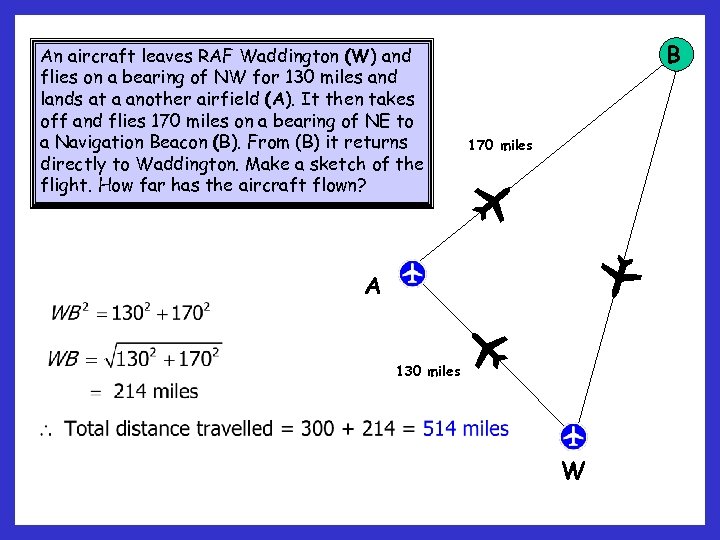 An aircraft leaves RAF Waddington (W) and flies on a bearing of NW for 130 miles and lands at a another airfield (A). It then takes off and flies 170 miles on a bearing of NE to a Navigation Beacon (B). From (B) it returns directly to Waddington. Make a sketch of the flight. How far has the aircraft flown?

B

170 miles

A

130 miles

W

$WB^2 = 130^2 + 170^2$

$WB = \sqrt{130^2 + 170^2}$

$= 214$ miles

$\therefore$ Total distance travelled = 300 + 214 = 514 miles